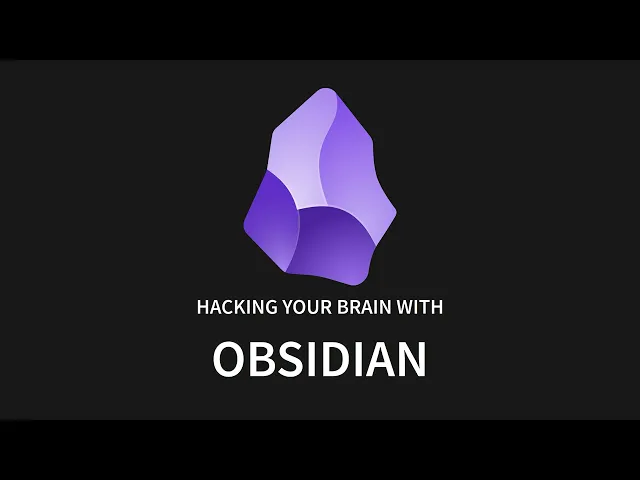 HACKING YOUR BRAIN WITH

OBSIDIAN